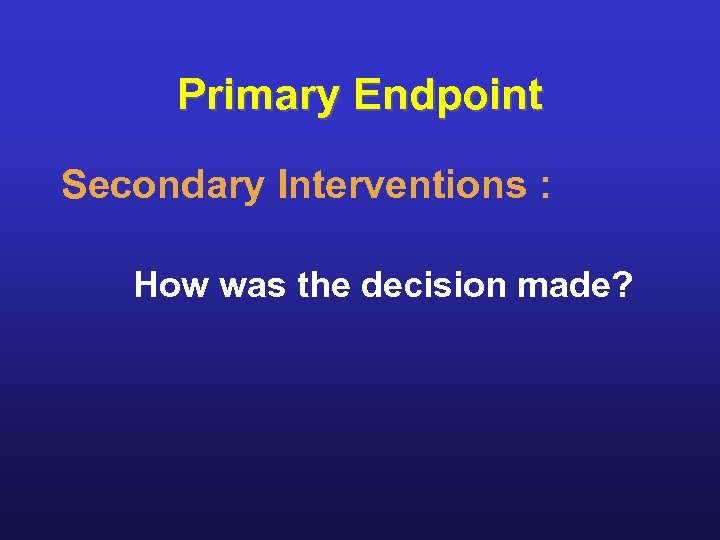 Primary Endpoint

Secondary Interventions :

How was the decision made?